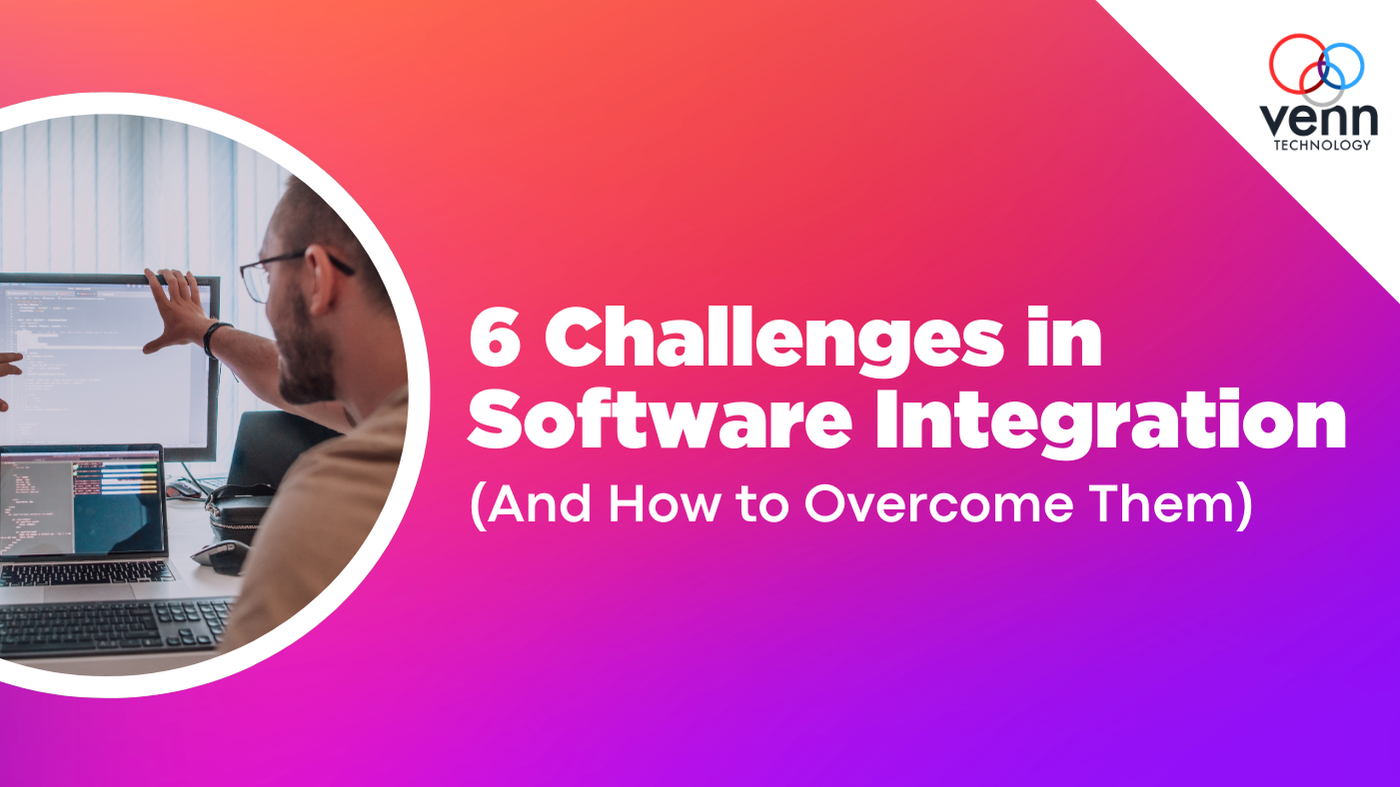 venn
TECHNOLOGY

6 Challenges in Software Integration
(And How to Overcome Them)